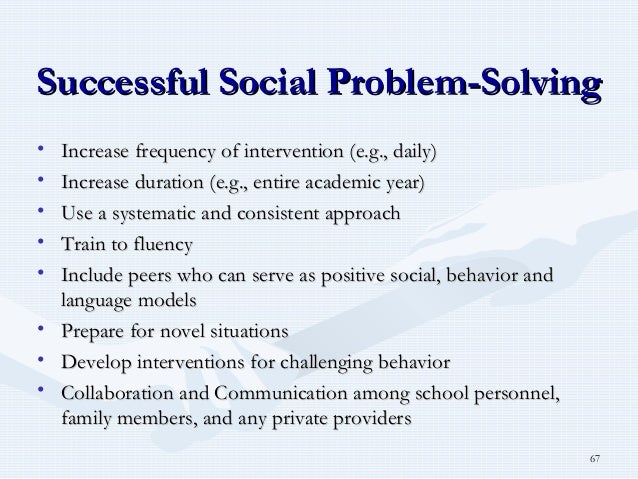 Successful Social Problem-Solving

• Increase frequency of intervention (e.g., daily)
• Increase duration (e.g., entire academic year)
• Use a systematic and consistent approach
• Train to fluency
• Include peers who can serve as positive social, behavior and language models
• Prepare for novel situations
• Develop interventions for challenging behavior
• Collaboration and Communication among school personnel, family members, and any private providers

67